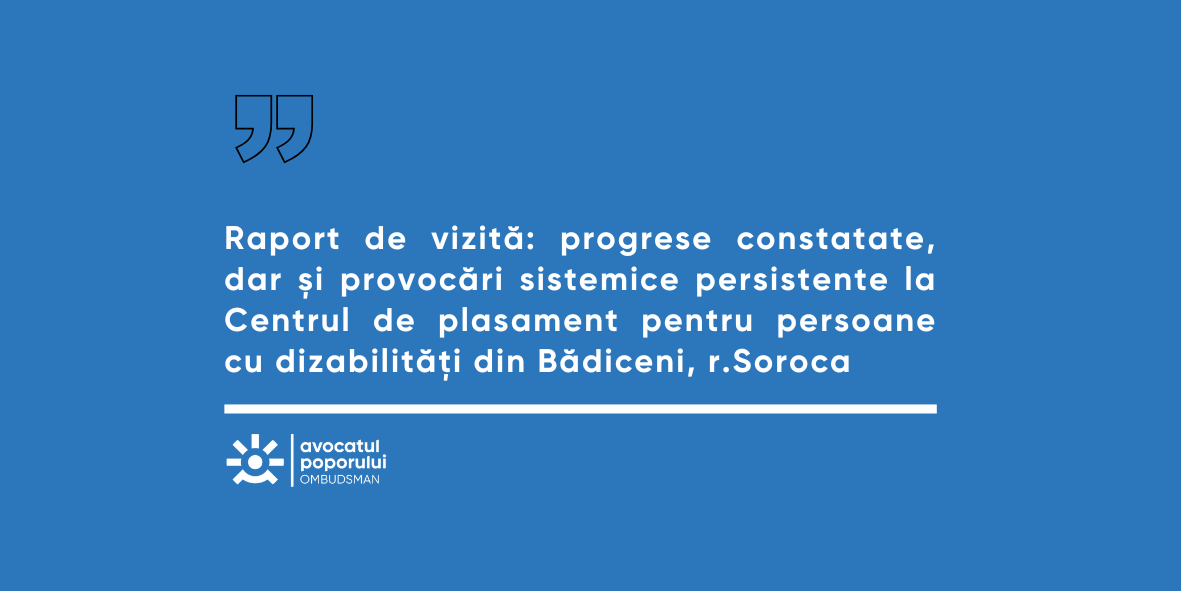 Raport de vizită: progrese constatate, dar și provocări sistemice persistente la Centrul de plasament pentru persoane cu dizabilități din Bădiceni, r.Soroca

avocatul poporului
OMBUDSMAN